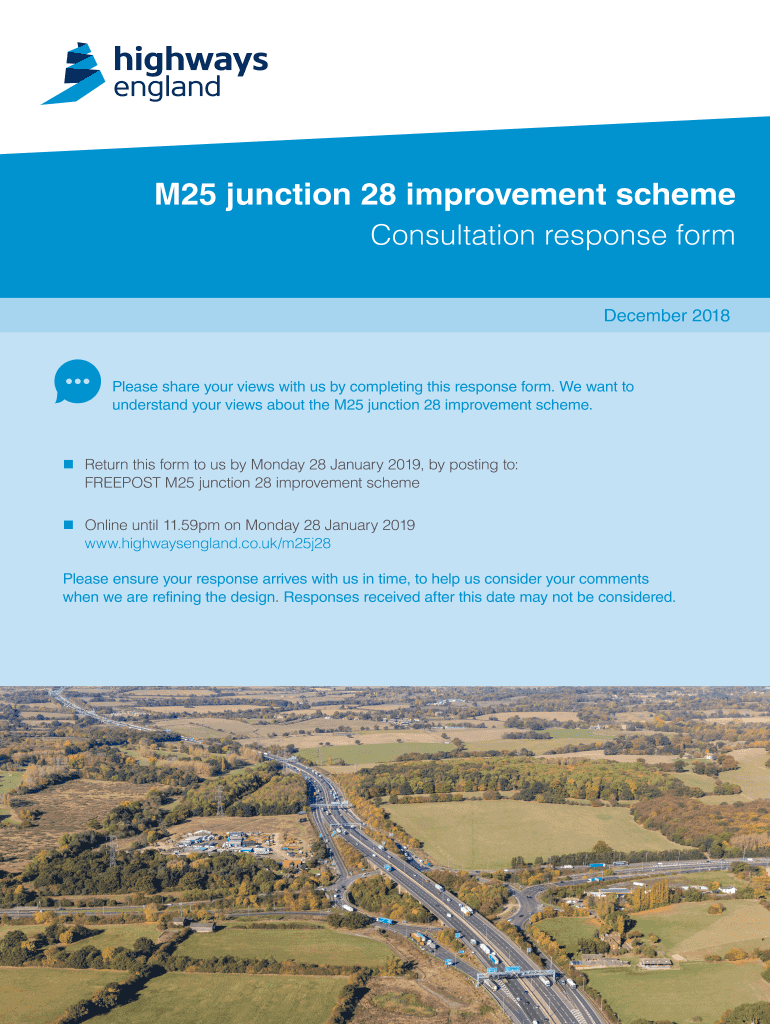 highways england

M25 junction 28 improvement scheme
Consultation response form

December 2018

Please share your views with us by completing this response form. We want to understand your views about the M25 junction 28 improvement scheme.

Return this form to us by Monday 28 January 2019, by posting to: FREEPOST M25 junction 28 improvement scheme

Online until 11.59pm on Monday 28 January 2019
www.highwaysengland.co.uk/m25j28

Please ensure your response arrives with us in time, to help us consider your comments when we are refining the design. Responses received after this date may not be considered.